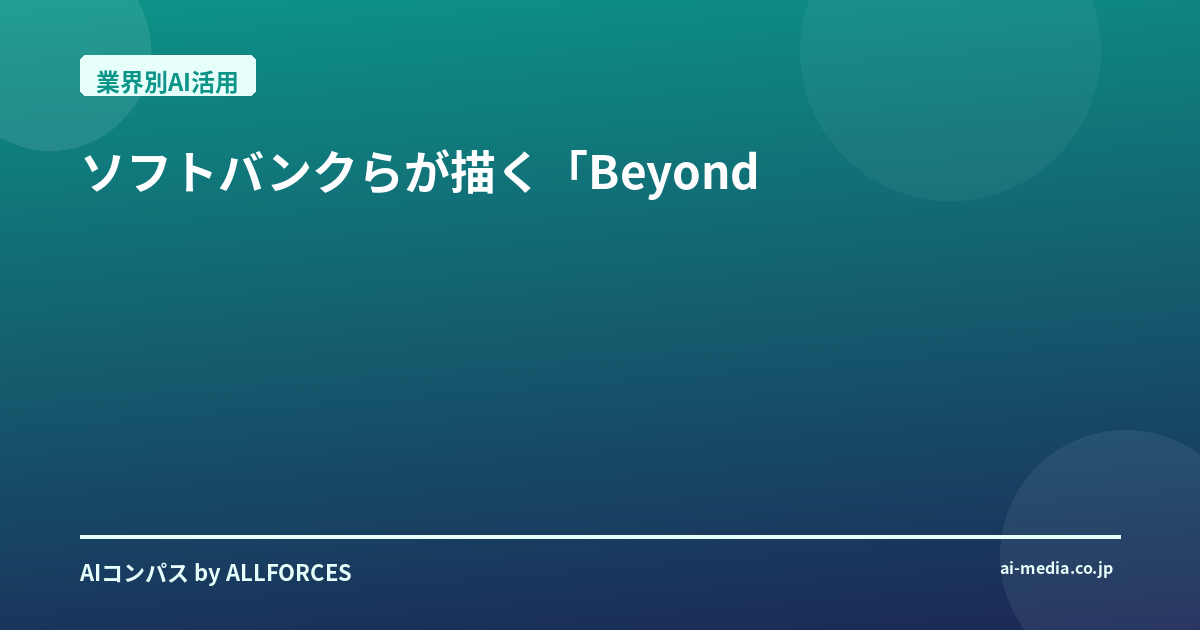 業界別AI活用

ソフトバンクらが描く「Beyond

AIコンパス by ALLFORCES

ai-media.co.jp